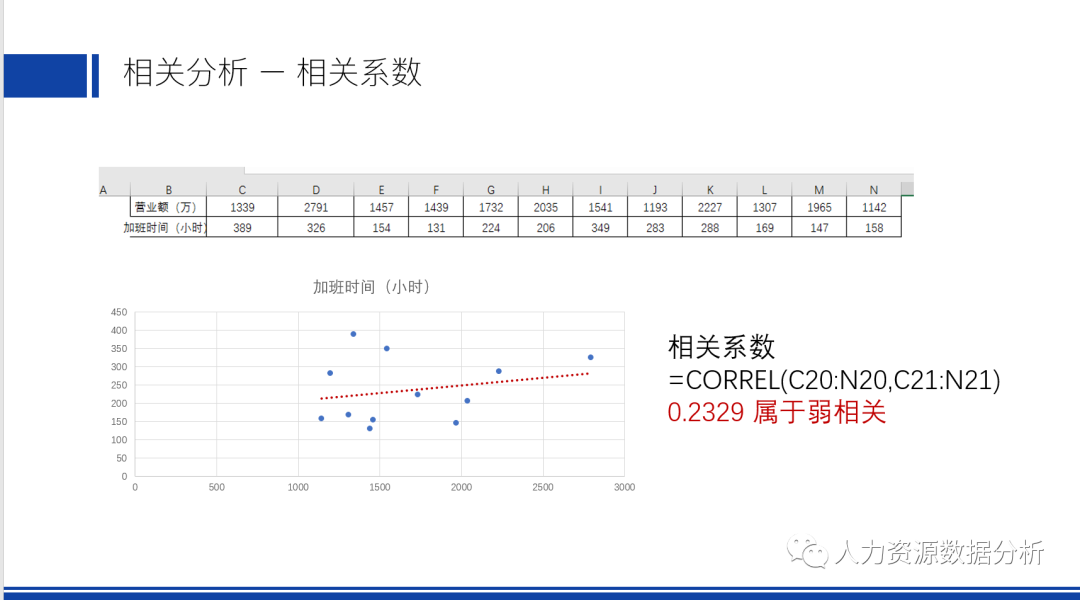 相关分析 — 相关系数

| A | B | C | D | E | F | G | H | I | J | K | L | M | N |
|---|---|---|---|---|---|---|---|---|---|---|---|---|---|
| | 营业额（万） | 1339 | 2791 | 1457 | 1439 | 1732 | 2035 | 1541 | 1193 | 2227 | 1307 | 1965 | 1142 |
| | 加班时间（小时） | 389 | 326 | 154 | 131 | 224 | 206 | 349 | 283 | 288 | 169 | 147 | 158 |

加班时间（小时）

450
400
350
300
250
200
150
100
50
0
0 500 1000 1500 2000 2500 3000

相关系数
=CORREL(C20:N20,C21:N21)
0.2329 属于弱相关

人力资源数据分析